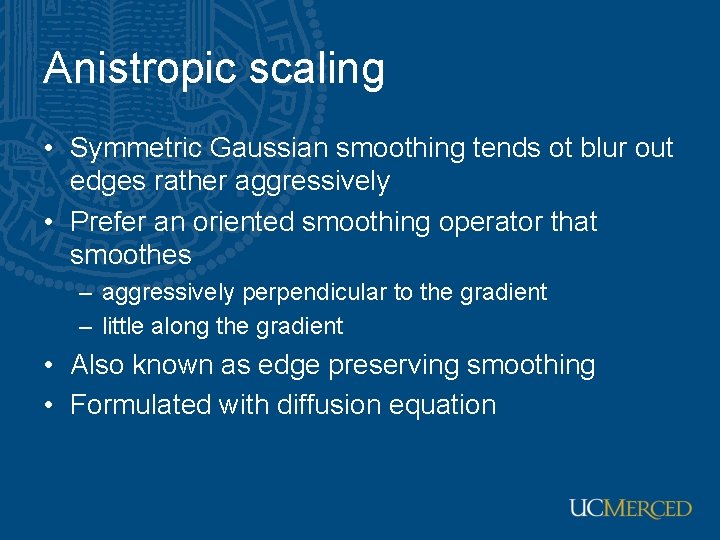 Anistropic scaling

• Symmetric Gaussian smoothing tends ot blur out edges rather aggressively
• Prefer an oriented smoothing operator that smoothes
– aggressively perpendicular to the gradient
– little along the gradient
• Also known as edge preserving smoothing
• Formulated with diffusion equation

UCMERCED